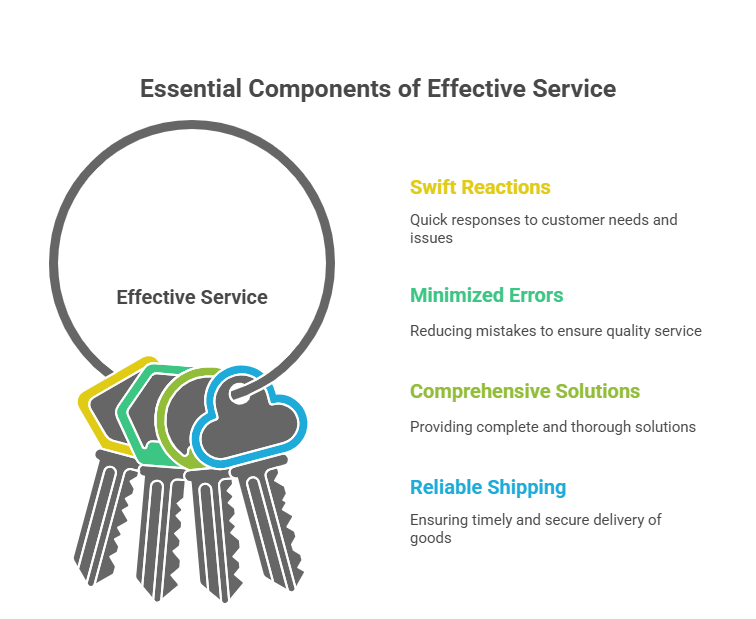 Essential Components of Effective Service

Effective Service

Swift Reactions

Quick responses to customer needs and issues

Minimized Errors

Reducing mistakes to ensure quality service

Comprehensive Solutions

Providing complete and thorough solutions

Reliable Shipping

Ensuring timely and secure delivery of goods